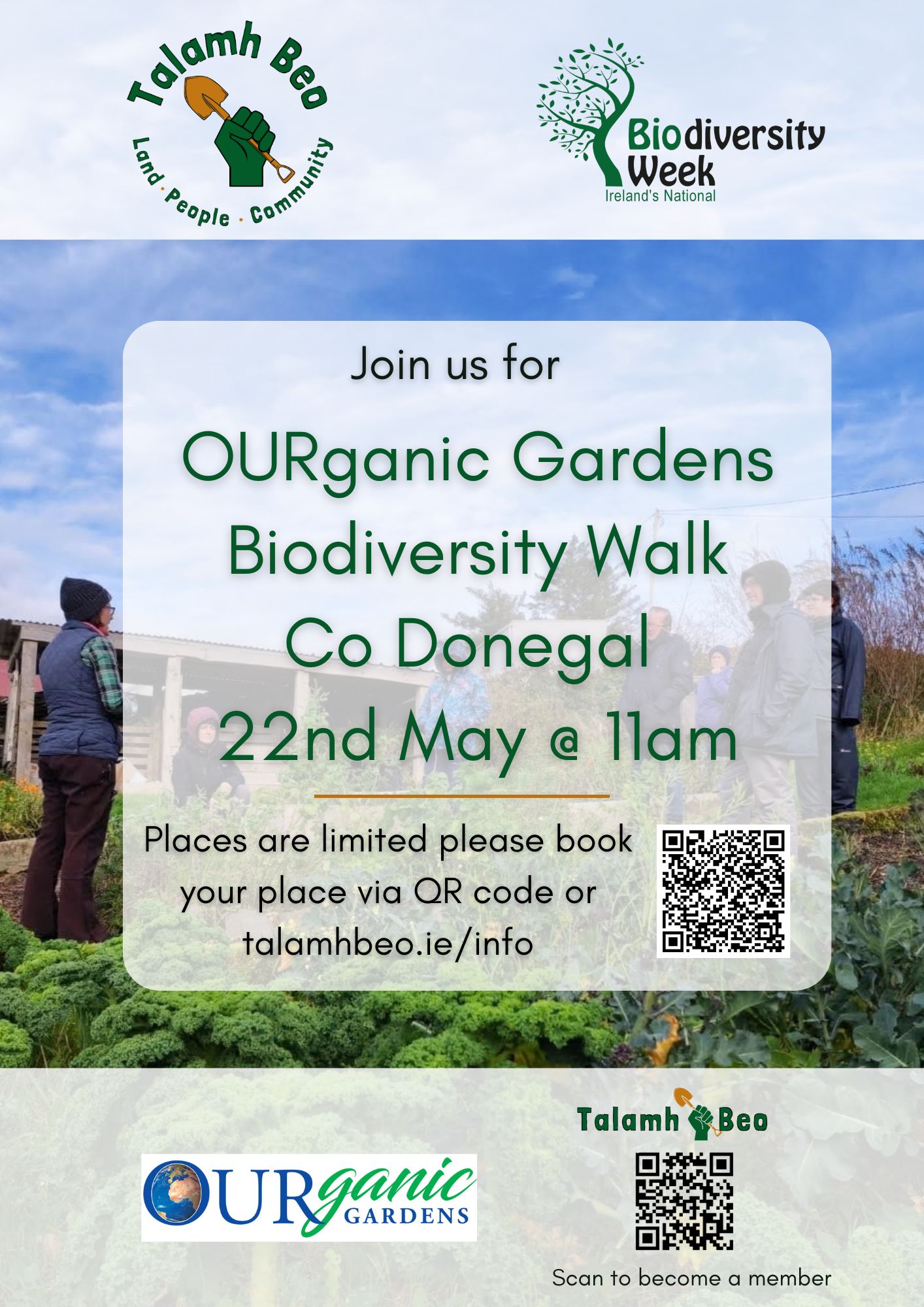 Talamh Beo
Land · People · Community

Biodiversity Week
Ireland's National

Join us for

OURganic Gardens
Biodiversity Walk
Co Donegal
22nd May @ 11am

Places are limited please book your place via QR code or talamhbeo.ie/info

OURganic GARDENS

Talamh Beo

Scan to become a member